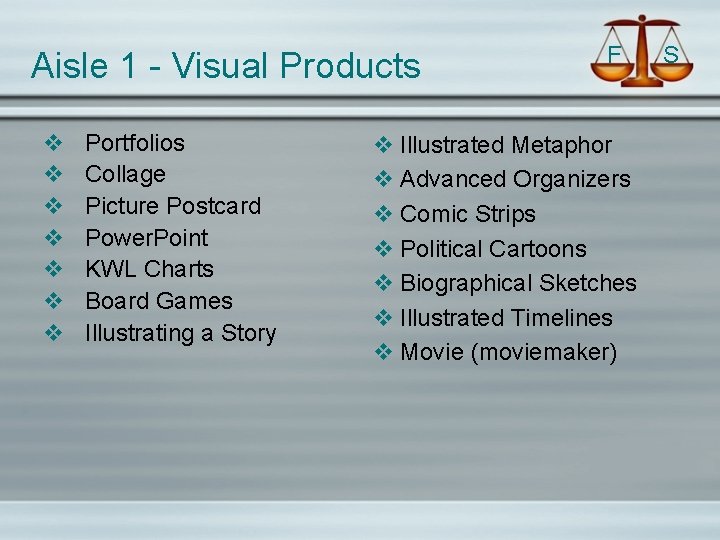 Aisle 1 - Visual Products

F S

❖ Portfolios
❖ Collage
❖ Picture Postcard
❖ PowerPoint
❖ KWL Charts
❖ Board Games
❖ Illustrating a Story

❖ Illustrated Metaphor
❖ Advanced Organizers
❖ Comic Strips
❖ Political Cartoons
❖ Biographical Sketches
❖ Illustrated Timelines
❖ Movie (moviemaker)